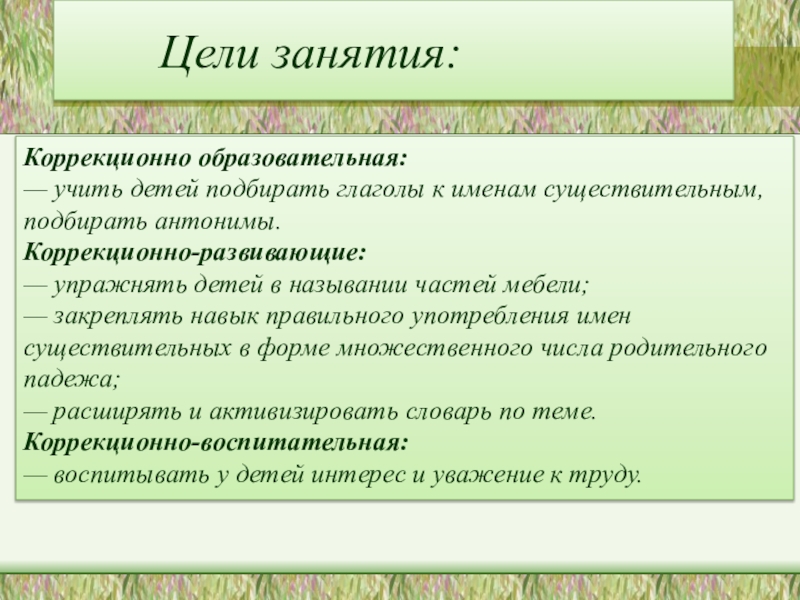 Цели занятия:

Коррекционно образовательная:
— учить детей подбирать глаголы к именам существительным, подбирать антонимы.
Коррекционно-развивающие:
— упражнять детей в назывании частей мебели;
— закреплять навык правильного употребления имен существительных в форме множественного числа родительного падежа;
— расширять и активизировать словарь по теме.
Коррекционно-воспитательная:
— воспитывать у детей интерес и уважение к труду.